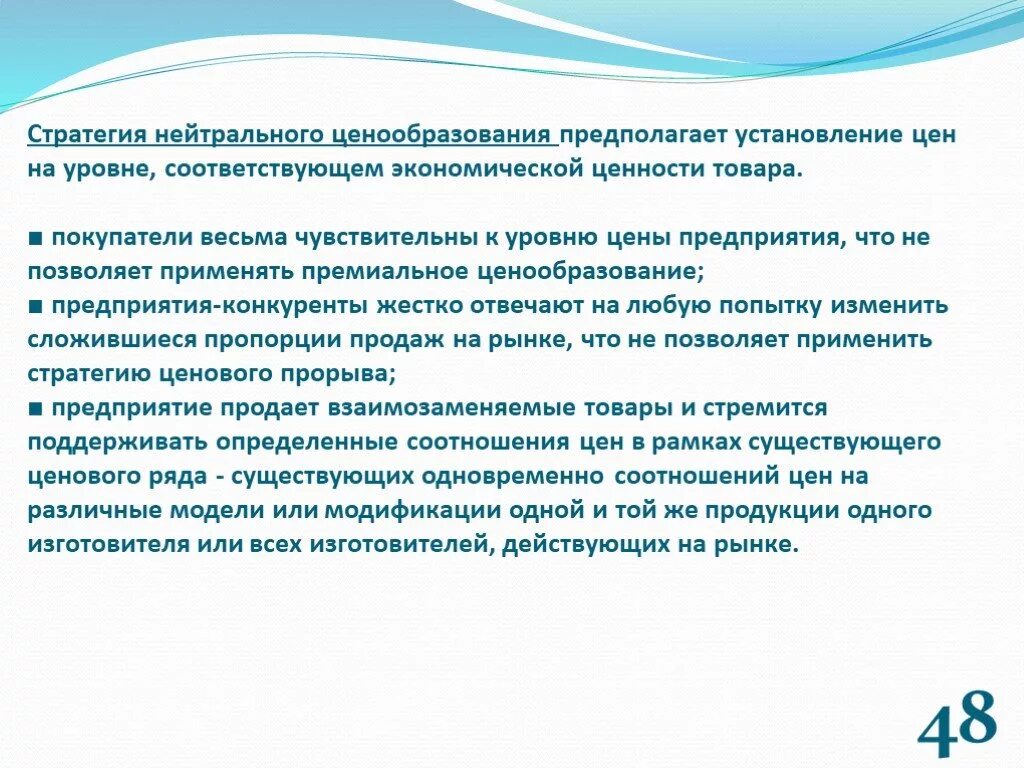 Стратегия нейтрального ценообразования предполагает установление цен на уровне, соответствующем экономической ценности товара.

■ покупатели весьма чувствительны к уровню цены предприятия, что не позволяет применять премиальное ценообразование;
■ предприятия-конкуренты жестко отвечают на любую попытку изменить сложившиеся пропорции продаж на рынке, что не позволяет применить стратегию ценового прорыва;
■ предприятие продает взаимозаменяемые товары и стремится поддерживать определенные соотношения цен в рамках существующего ценового ряда - существующих одновременно соотношений цен на различные модели или модификации одной и той же продукции одного изготовителя или всех изготовителей, действующих на рынке.

48